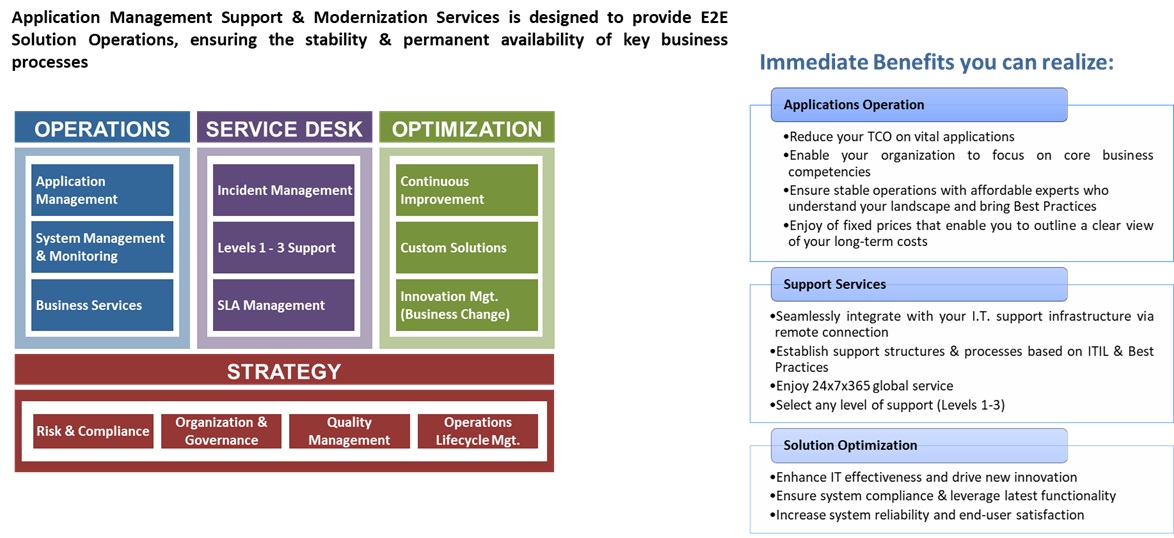 Application Management Support & Modernization Services is designed to provide E2E Solution Operations, ensuring the stability & permanent availability of key business processes

OPERATIONS

Application Management

System Management & Monitoring

Business Services

SERVICE DESK

Incident Management

Levels 1 - 3 Support

SLA Management

OPTIMIZATION

Continuous Improvement

Custom Solutions

Innovation Mgt. (Business Change)

STRATEGY

Risk & Compliance

Organization & Governance

Quality Management

Operations Lifecycle Mgt.

Immediate Benefits you can realize:

Applications Operation

•Reduce your TCO on vital applications
•Enable your organization to focus on core business competencies
•Ensure stable operations with affordable experts who understand your landscape and bring Best Practices
•Enjoy of fixed prices that enable you to outline a clear view of your long-term costs

Support Services

•Seamlessly integrate with your I.T. support infrastructure via remote connection
•Establish support structures & processes based on ITIL & Best Practices
•Enjoy 24x7x365 global service
•Select any level of support (Levels 1-3)

Solution Optimization

•Enhance IT effectiveness and drive new innovation
•Ensure system compliance & leverage latest functionality
•Increase system reliability and end-user satisfaction